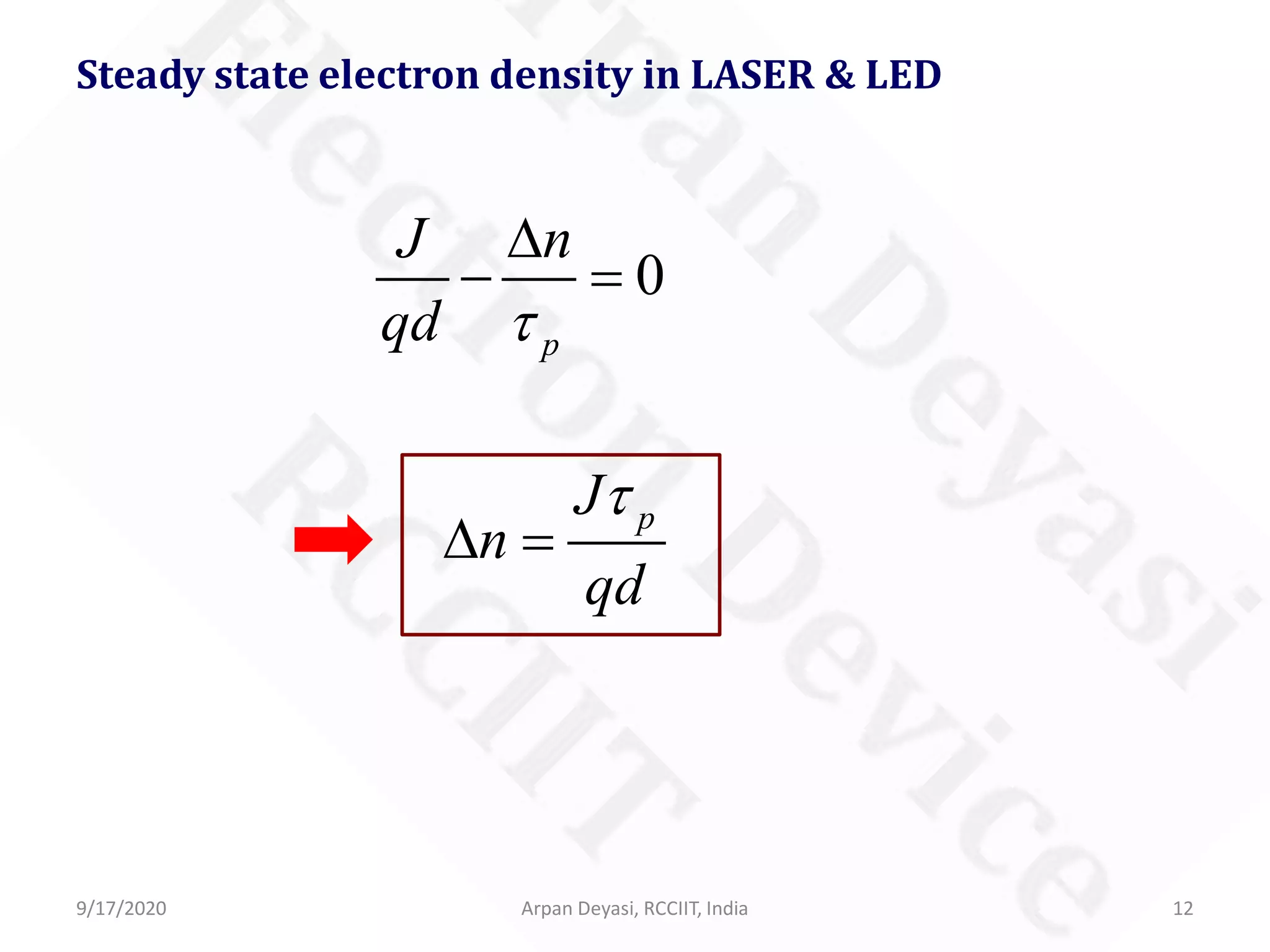 Steady state electron density in LASER & LED

$\frac{J}{qd} - \frac{\Delta n}{\tau_p} = 0$

$\Delta n = \frac{J\tau_p}{qd}$

Arpan Deyasi
Electron Device
RCCIIT

9/17/2020
Arpan Deyasi, RCCIIT, India
12